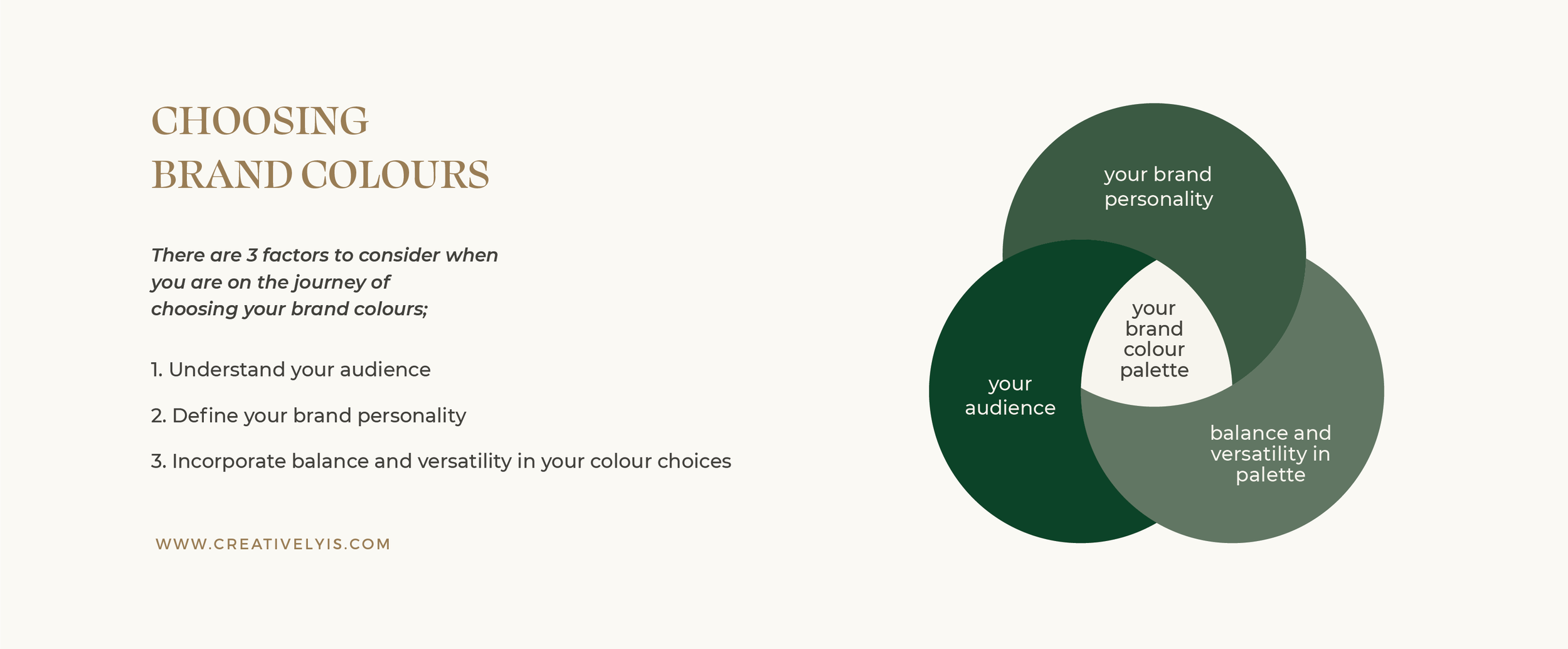 CHOOSING
BRAND COLOURS

There are 3 factors to consider when you are on the journey of choosing your brand colours;

1. Understand your audience

2. Define your brand personality

3. Incorporate balance and versatility in your colour choices

WWW.CREATIVELYIS.COM

your brand personality

your brand colour palette

your audience

balance and versatility in palette